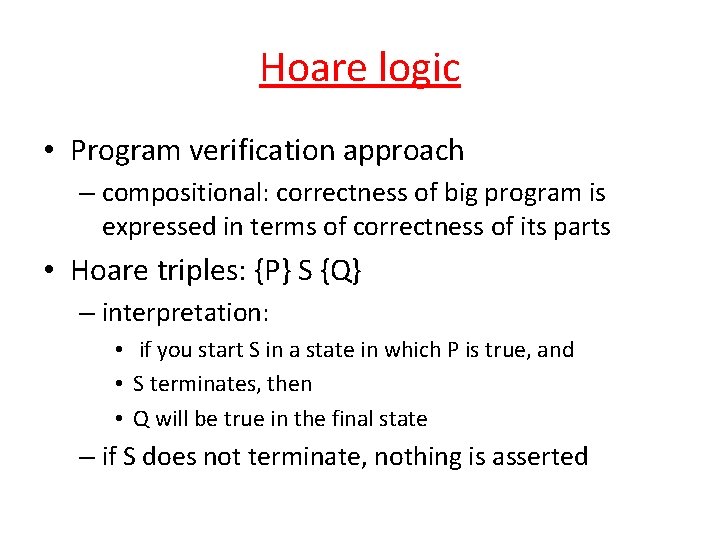 Hoare logic

• Program verification approach
– compositional: correctness of big program is expressed in terms of correctness of its parts
• Hoare triples: {P} S {Q}
– interpretation:
• if you start S in a state in which P is true, and
• S terminates, then
• Q will be true in the final state
– if S does not terminate, nothing is asserted